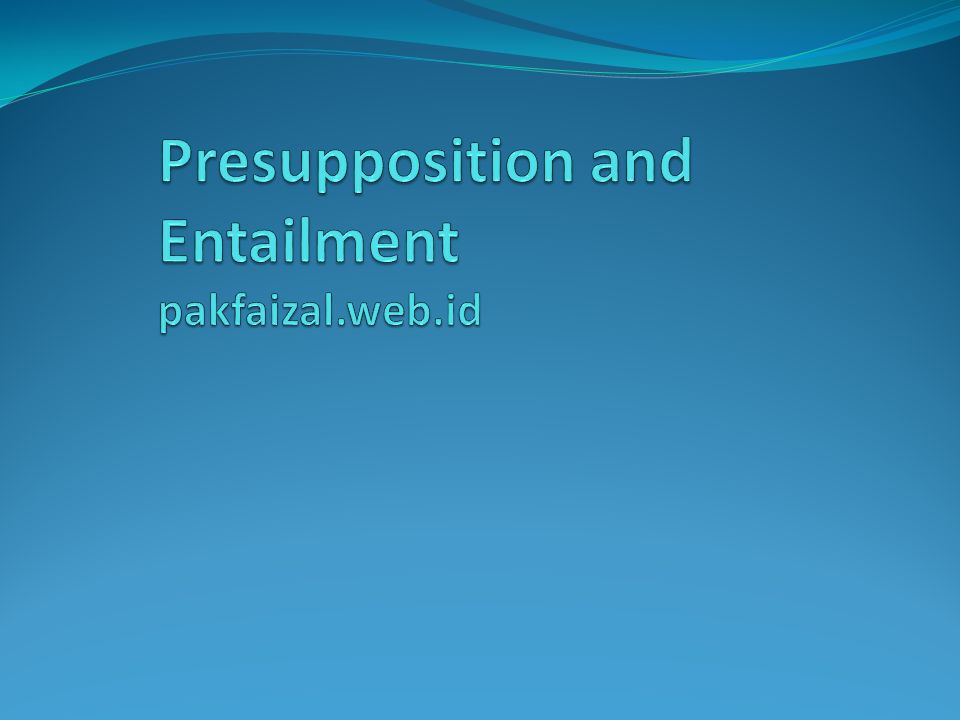 Presupposition and Entailment
pakfaizal.web.id